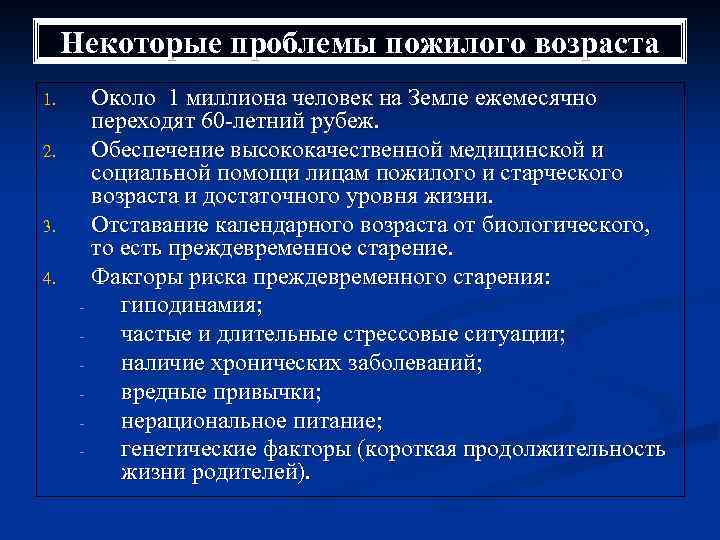 Некоторые проблемы пожилого возраста

1. Около 1 миллиона человек на Земле ежемесячно переходят 60-летний рубеж.
2. Обеспечение высококачественной медицинской и социальной помощи лицам пожилого и старческого возраста и достаточного уровня жизни.
3. Отставание календарного возраста от биологического, то есть преждевременное старение.
4. Факторы риска преждевременного старения:
- гиподинамия;
- частые и длительные стрессовые ситуации;
- наличие хронических заболеваний;
- вредные привычки;
- нерациональное питание;
- генетические факторы (короткая продолжительность жизни родителей).